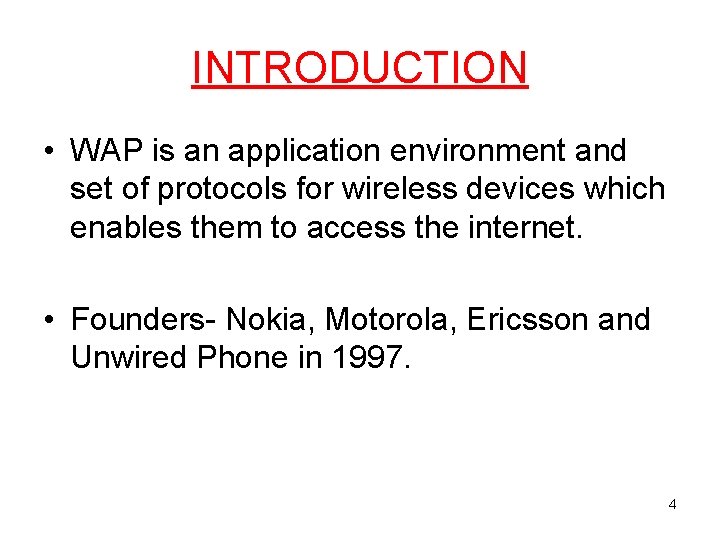 INTRODUCTION

• WAP is an application environment and set of protocols for wireless devices which enables them to access the internet.

• Founders- Nokia, Motorola, Ericsson and Unwired Phone in 1997.

4